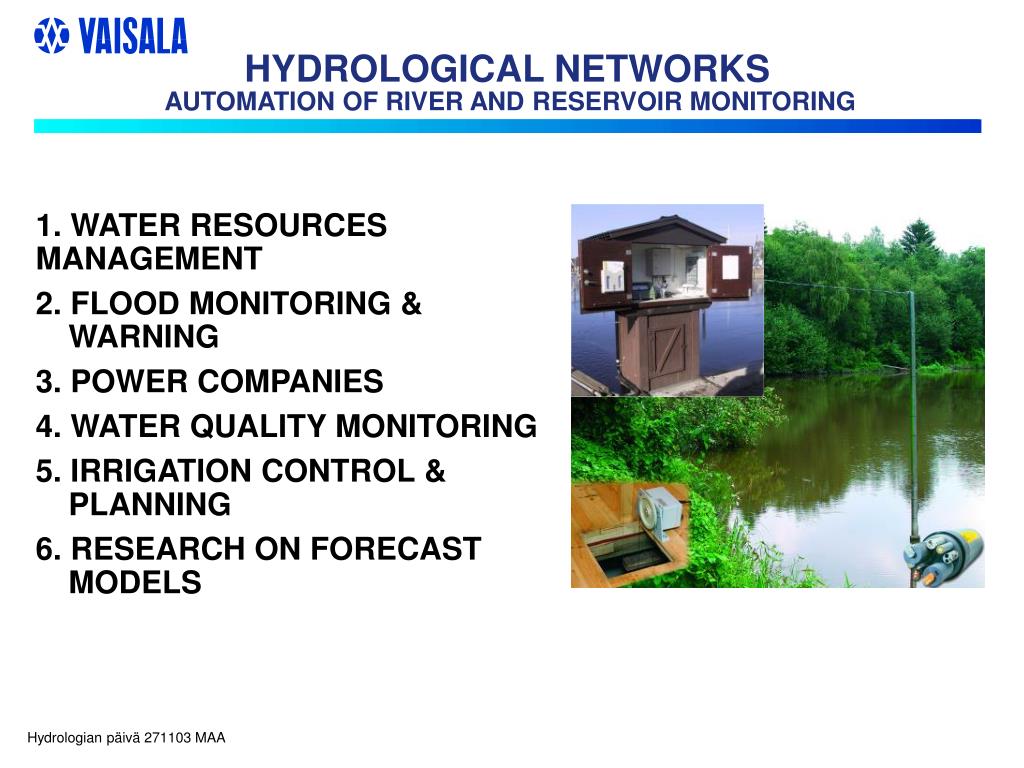 VAISALA

HYDROLOGICAL NETWORKS
AUTOMATION OF RIVER AND RESERVOIR MONITORING

1. WATER RESOURCES MANAGEMENT
2. FLOOD MONITORING & WARNING
3. POWER COMPANIES
4. WATER QUALITY MONITORING
5. IRRIGATION CONTROL & PLANNING
6. RESEARCH ON FORECAST MODELS

Hydrologian päivä 271103 MAA